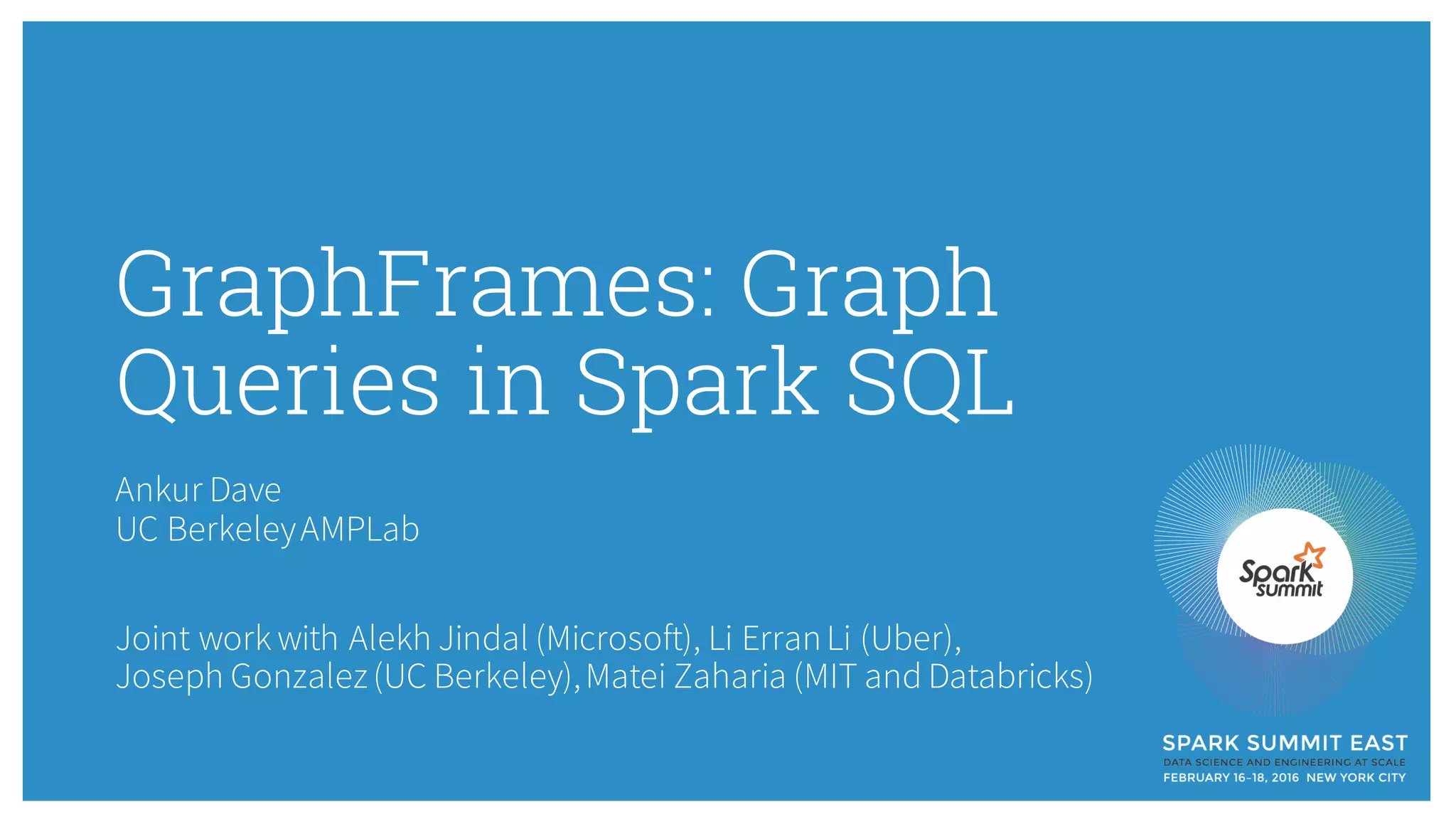 GraphFrames: Graph Queries in Spark SQL

Ankur Dave
UC Berkeley AMPLab

Joint work with Alekh Jindal (Microsoft), Li Erran Li (Uber), Joseph Gonzalez (UC Berkeley), Matei Zaharia (MIT and Databricks)

Spark summit

SPARK SUMMIT EAST
DATA SCIENCE AND ENGINEERING AT SCALE
FEBRUARY 16-18, 2016 NEW YORK CITY